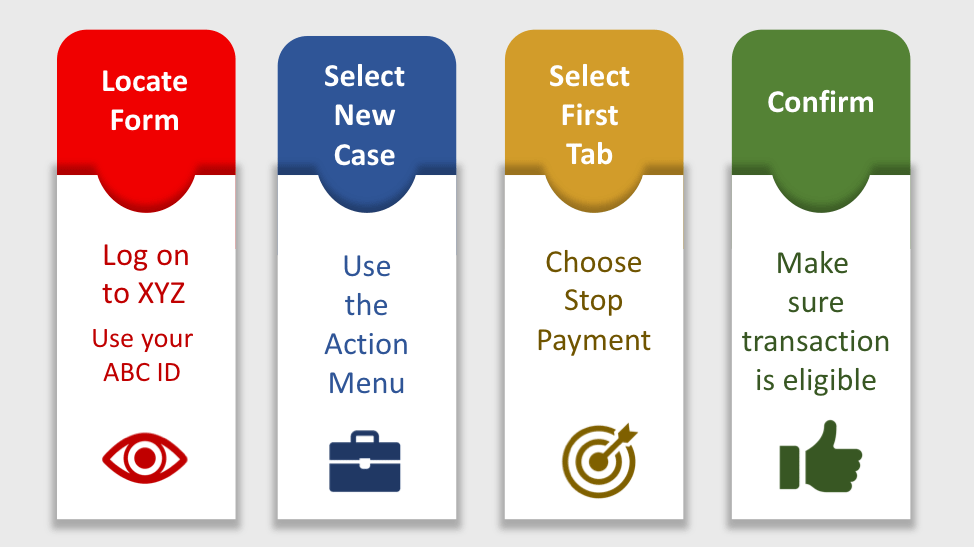 Locate Form

Log on to XYZ

Use your ABC ID

Select New Case

Use the Action Menu

Select First Tab

Choose Stop Payment

Confirm

Make sure transaction is eligible